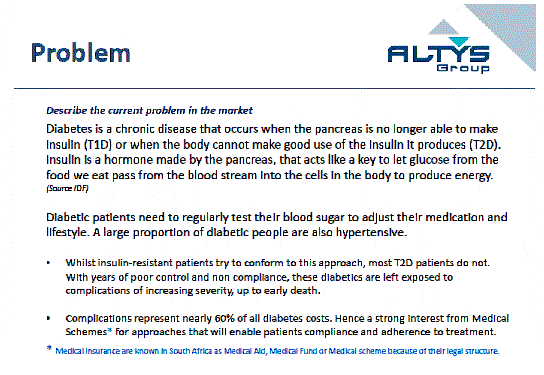 Problem

ALTYS Group

Describe the current problem in the market

Diabetes is a chronic disease that occurs when the pancreas is no longer able to make insulin (T1D) or when the body cannot make good use of the insulin it produces (T2D). Insulin is a hormone made by the pancreas, that acts like a key to let glucose from the food we eat pass from the blood stream into the cells in the body to produce energy. (Source IDF)

Diabetic patients need to regularly test their blood sugar to adjust their medication and lifestyle. A large proportion of diabetic people are also hypertensive.

• Whilst insulin-resistant patients try to conform to this approach, most T2D patients do not. With years of poor control and non compliance, these diabetics are left exposed to complications of increasing severity, up to early death.

• Complications represent nearly 60% of all diabetes costs. Hence a strong interest from Medical Schemes* for approaches that will enable patients compliance and adherence to treatment.

* Medical insurance are known in South Africa as Medical Aid, Medical Fund or Medical scheme because of their legal structure.